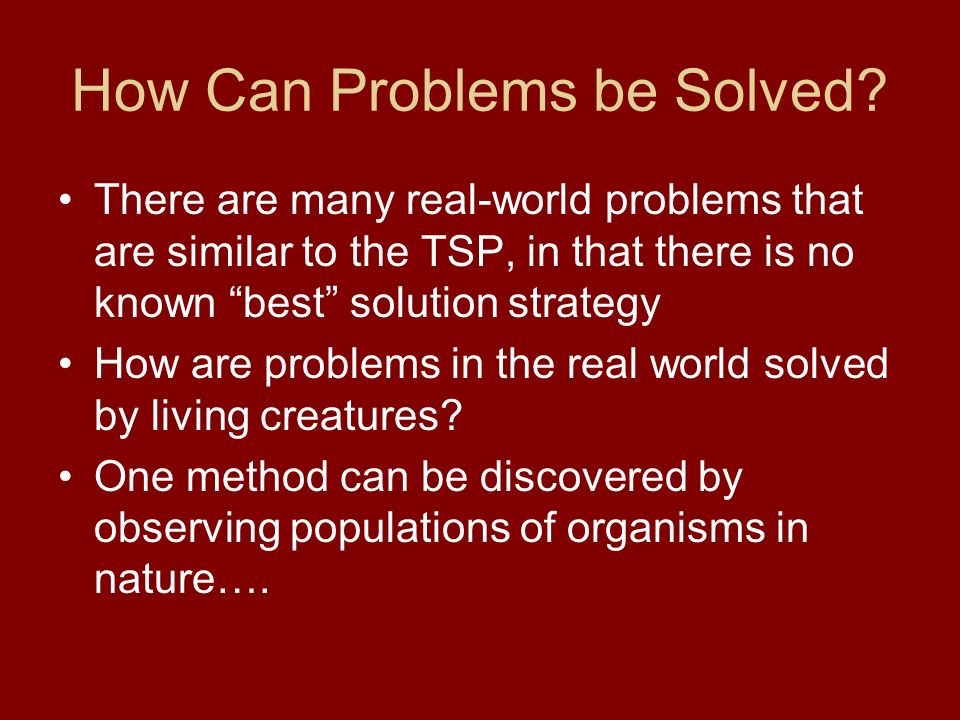 How Can Problems be Solved?

• There are many real-world problems that are similar to the TSP, in that there is no known “best” solution strategy

• How are problems in the real world solved by living creatures?

• One method can be discovered by observing populations of organisms in nature….